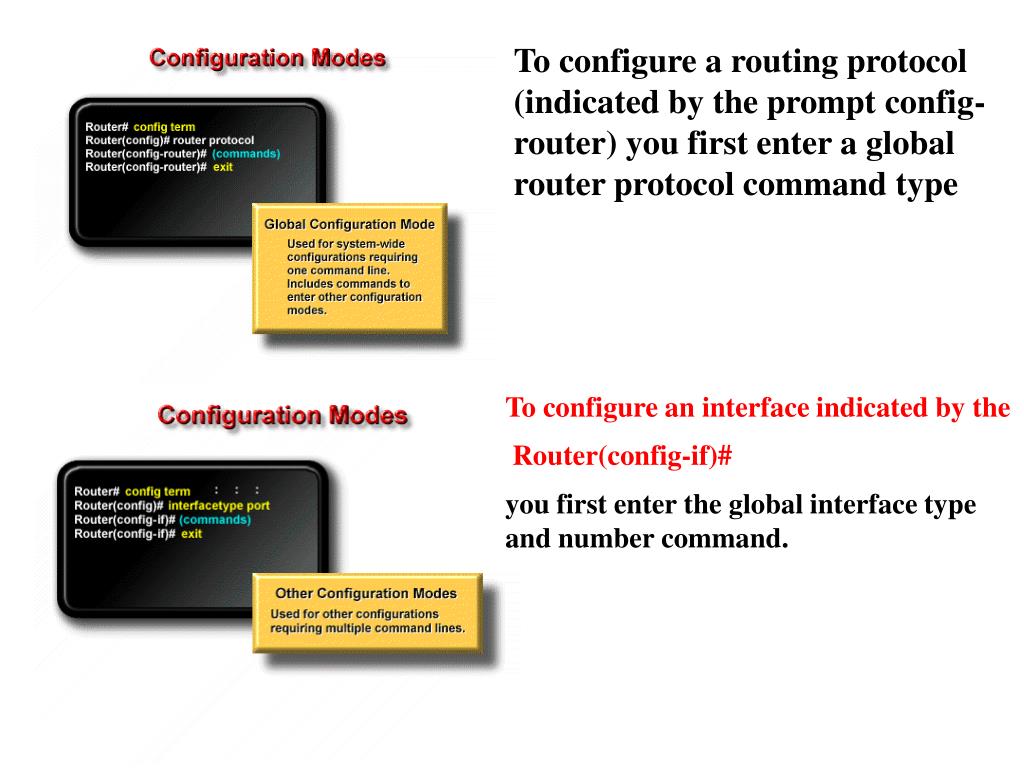 Configuration Modes

Router# config term
Router(config)# router protocol
Router(config-router)# (commands)
Router(config-router)# exit

Global Configuration Mode
Used for system-wide configurations requiring one command line. Includes commands to enter other configuration modes.

To configure a routing protocol (indicated by the prompt config-router) you first enter a global router protocol command type

Configuration Modes

Router# config term : : :
Router(config)# interfacetype port
Router(config-if)# (commands)
Router(config-if)# exit

Other Configuration Modes
Used for other configurations requiring multiple command lines.

To configure an interface indicated by the

Router(config-if)#

you first enter the global interface type and number command.